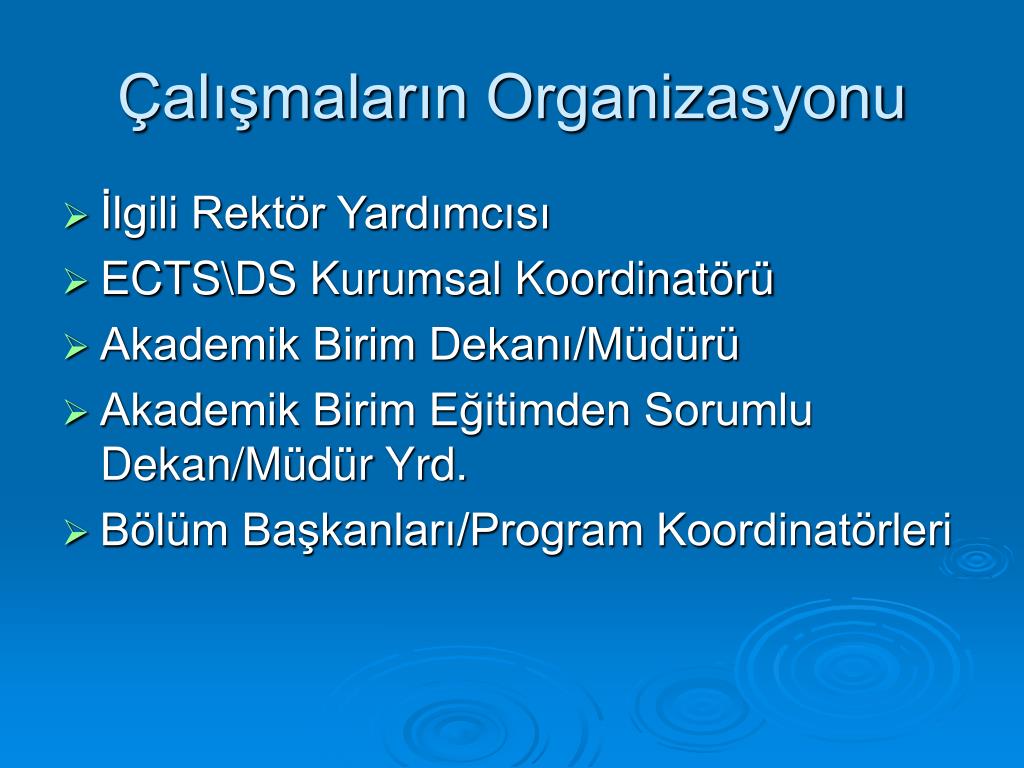 Çalışmaların Organizasyonu

➢ İlgili Rektör Yardımcısı
➢ ECTS\DS Kurumsal Koordinatörü
➢ Akademik Birim Dekanı/Müdürü
➢ Akademik Birim Eğitimden Sorumlu Dekan/Müdür Yrd.
➢ Bölüm Başkanları/Program Koordinatörleri